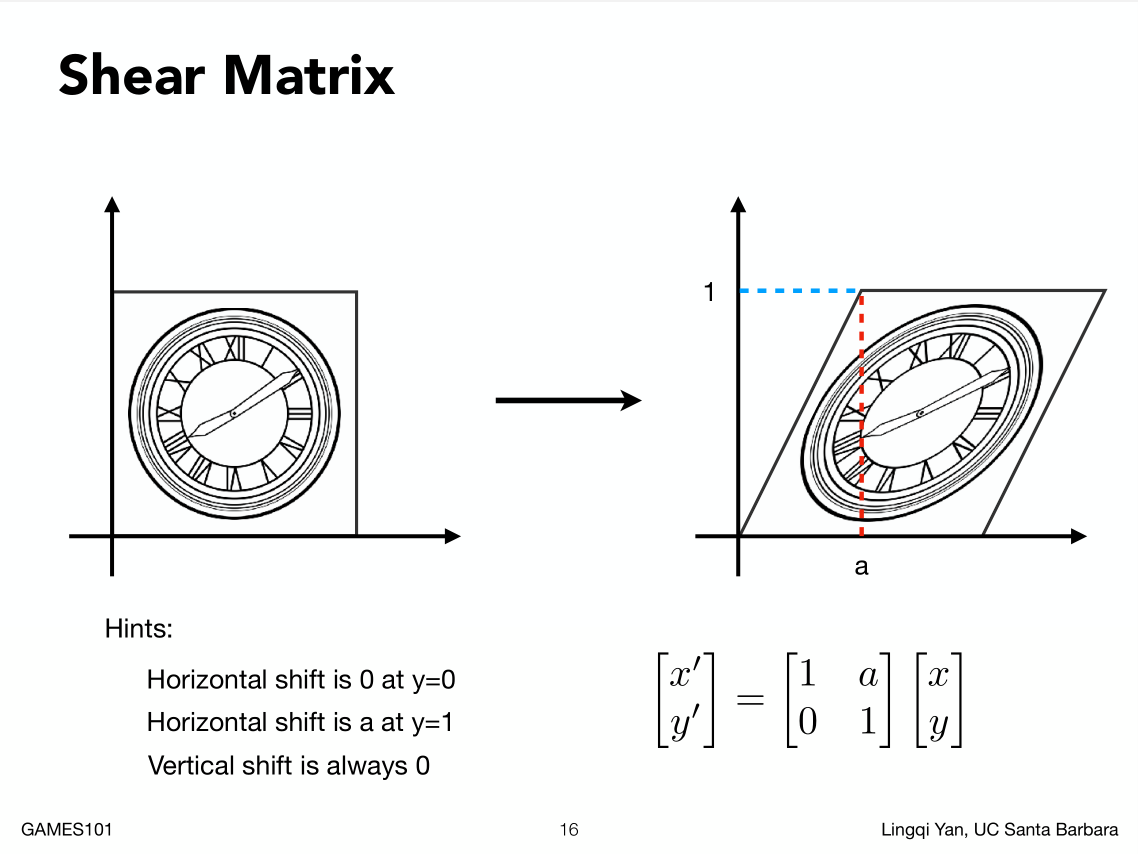 Shear Matrix

1

a

Hints:

Horizontal shift is 0 at y=0

Horizontal shift is a at y=1

Vertical shift is always 0

$\begin{bmatrix} x' \\ y' \end{bmatrix} = \begin{bmatrix} 1 & a \\ 0 & 1 \end{bmatrix} \begin{bmatrix} x \\ y \end{bmatrix}$

GAMES101

16

Lingqi Yan, UC Santa Barbara